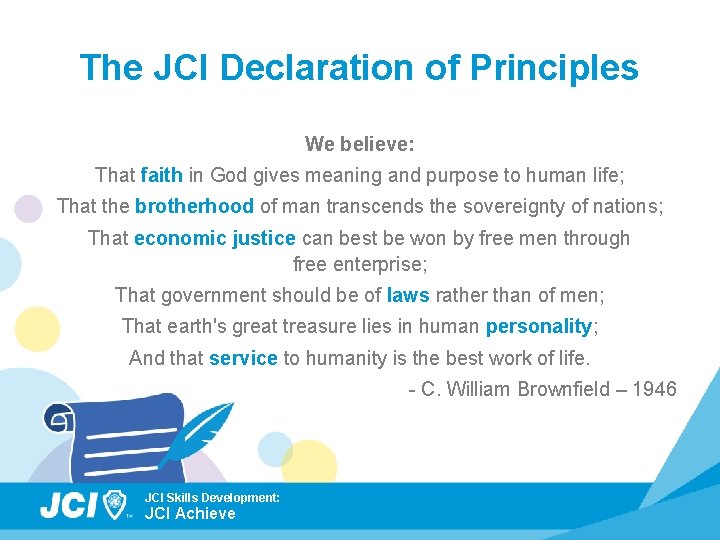 The JCI Declaration of Principles

We believe:

That faith in God gives meaning and purpose to human life;

That the brotherhood of man transcends the sovereignty of nations;

That economic justice can best be won by free men through free enterprise;

That government should be of laws rather than of men;

That earth's great treasure lies in human personality;

And that service to humanity is the best work of life.

- C. William Brownfield – 1946

JCI™

JCI Skills Development:
JCI Achieve